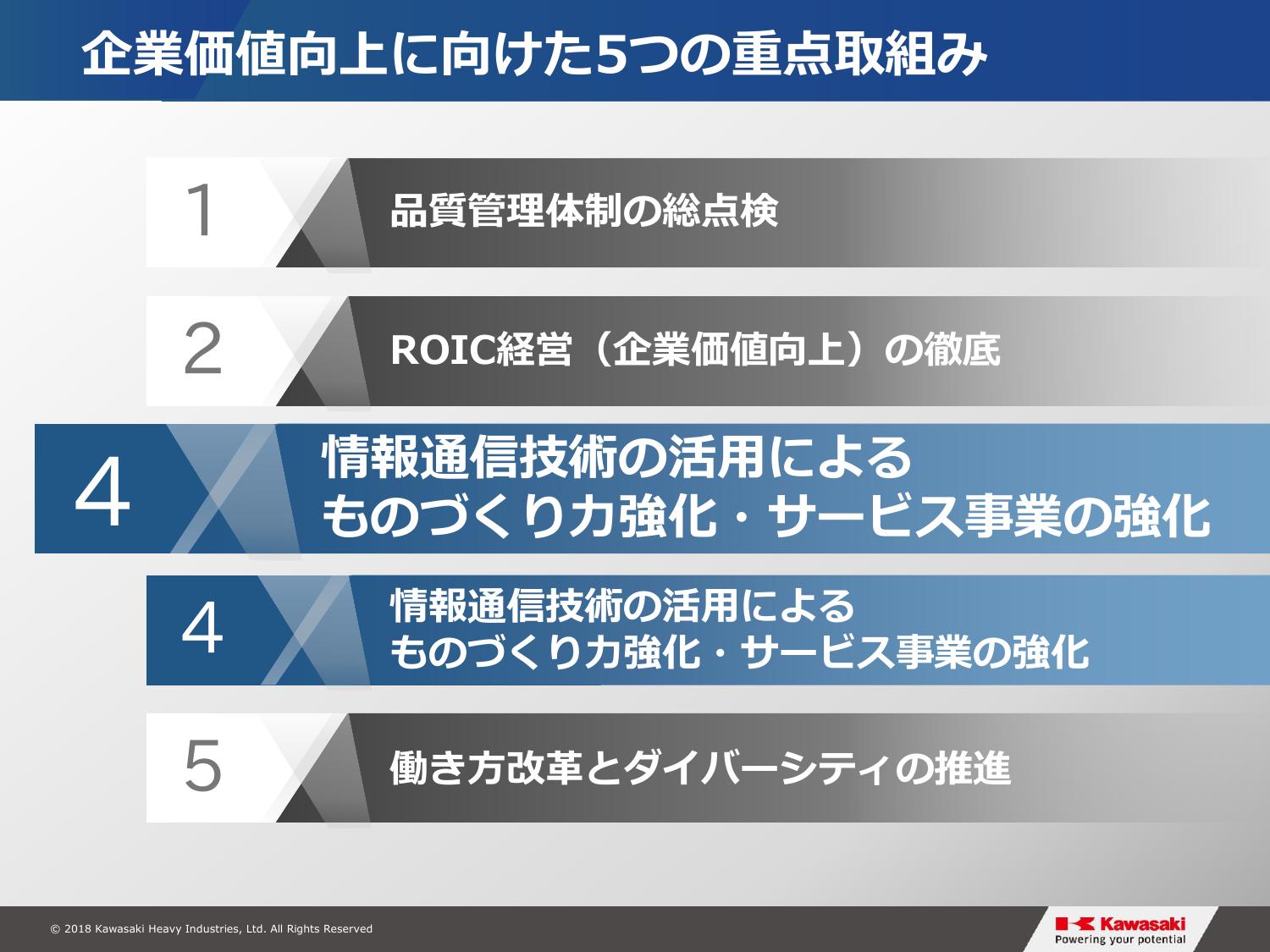 企業価値向上に向けた5つの重点取組み

1
品質管理体制の総点検

2
ROIC経営（企業価値向上）の徹底

4
情報通信技術の活用による
ものづくり力強化・サービス事業の強化

4
情報通信技術の活用による
ものづくり力強化・サービス事業の強化

5
働き方改革とダイバーシティの推進

© 2018 Kawasaki Heavy Industries, Ltd. All Rights Reserved

Kawasaki
Powering your potential